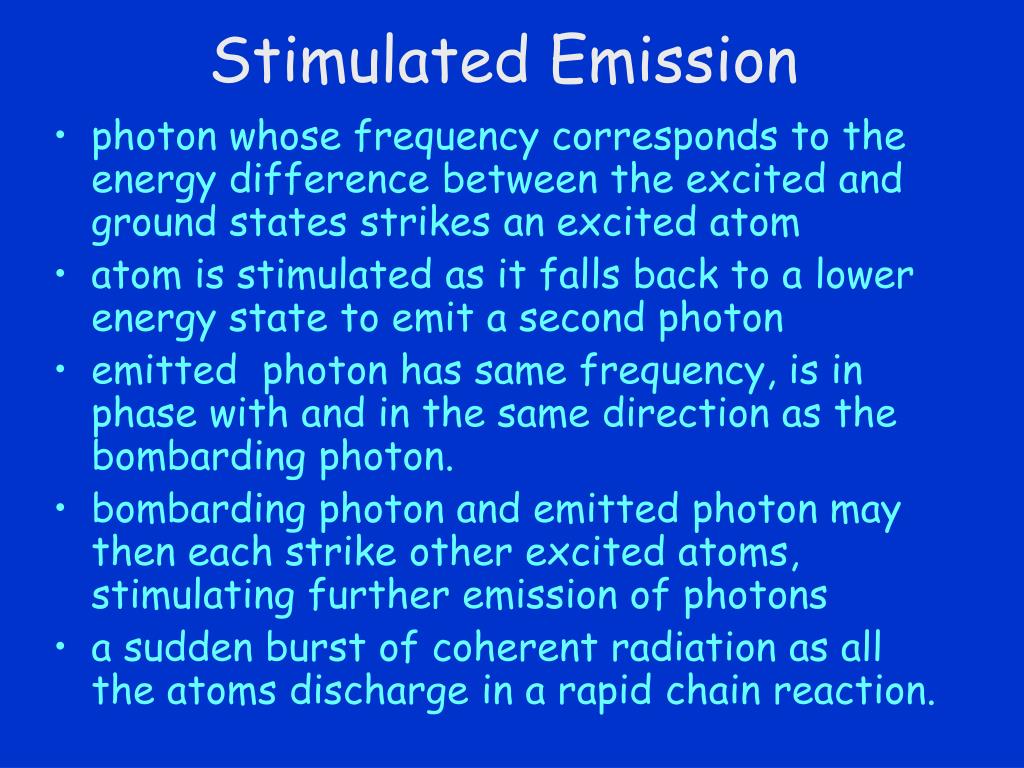 Stimulated Emission

• photon whose frequency corresponds to the energy difference between the excited and ground states strikes an excited atom
• atom is stimulated as it falls back to a lower energy state to emit a second photon
• emitted photon has same frequency, is in phase with and in the same direction as the bombarding photon.
• bombarding photon and emitted photon may then each strike other excited atoms, stimulating further emission of photons
• a sudden burst of coherent radiation as all the atoms discharge in a rapid chain reaction.